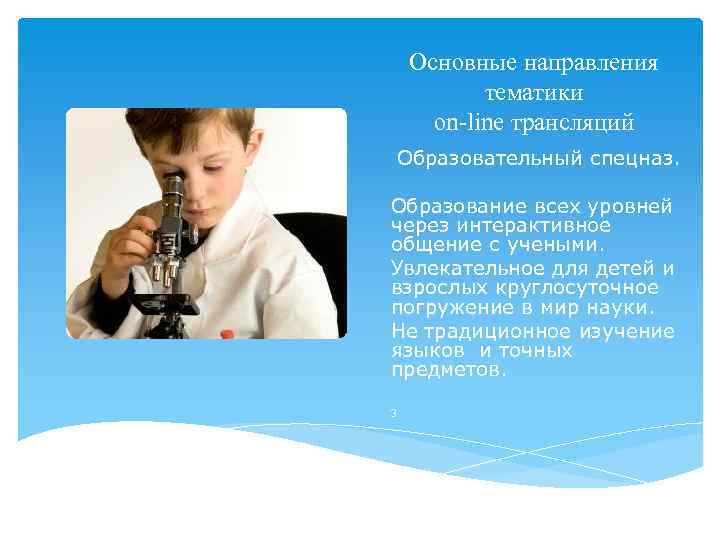 Основные направления тематики on-line трансляций

Образовательный спецназ.

Образование всех уровней через интерактивное общение с учеными.

Увлекательное для детей и взрослых круглосуточное погружение в мир науки.

Не традиционное изучение языков  и точных предметов.

3